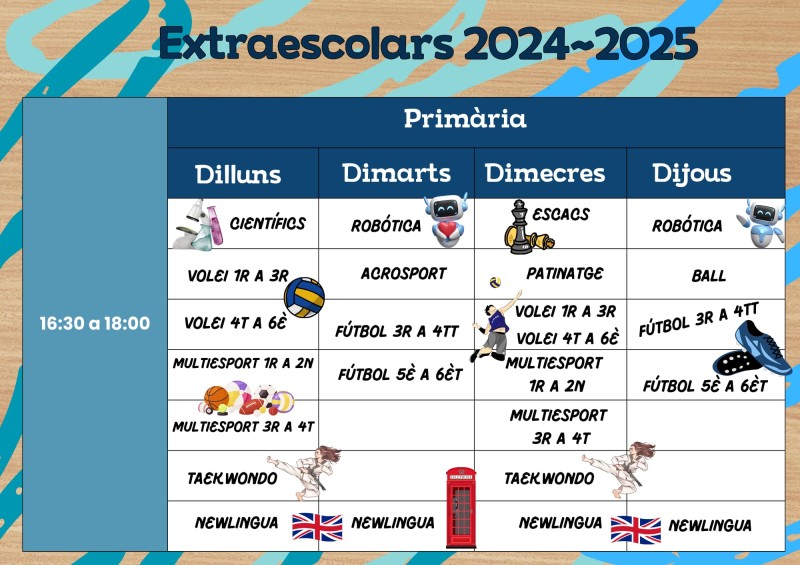 Extraescolars 2024~2025

| | Primària | | | |
|---|---|---|---|---|
| | Dilluns | Dimarts | Dimecres | Dijous |
| 16:30 a 18:00 | CIENTÍFICS | ROBÓTICA | ESCACS | ROBÓTICA |
| | VOLEI 1R A 3R | ACROSPORT | PATINATGE | BALL |
| | VOLEI 4T A 6È | FÚTBOL 3R A 4TT | VOLEI 1R A 3R VOLEI 4T A 6È | FÚTBOL 3R A 4TT |
| | MULTIESPORT 1R A 2N | FÚTBOL 5È A 6ÈT | MULTIESPORT 1R A 2N | FÚTBOL 5È A 6ÈT |
| | MULTIESPORT 3R A 4T | | MULTIESPORT 3R A 4T | |
| | TAEKWONDO | | TAEKWONDO | |
| | NEWLINGUA | NEWLINGUA | NEWLINGUA | NEWLINGUA |